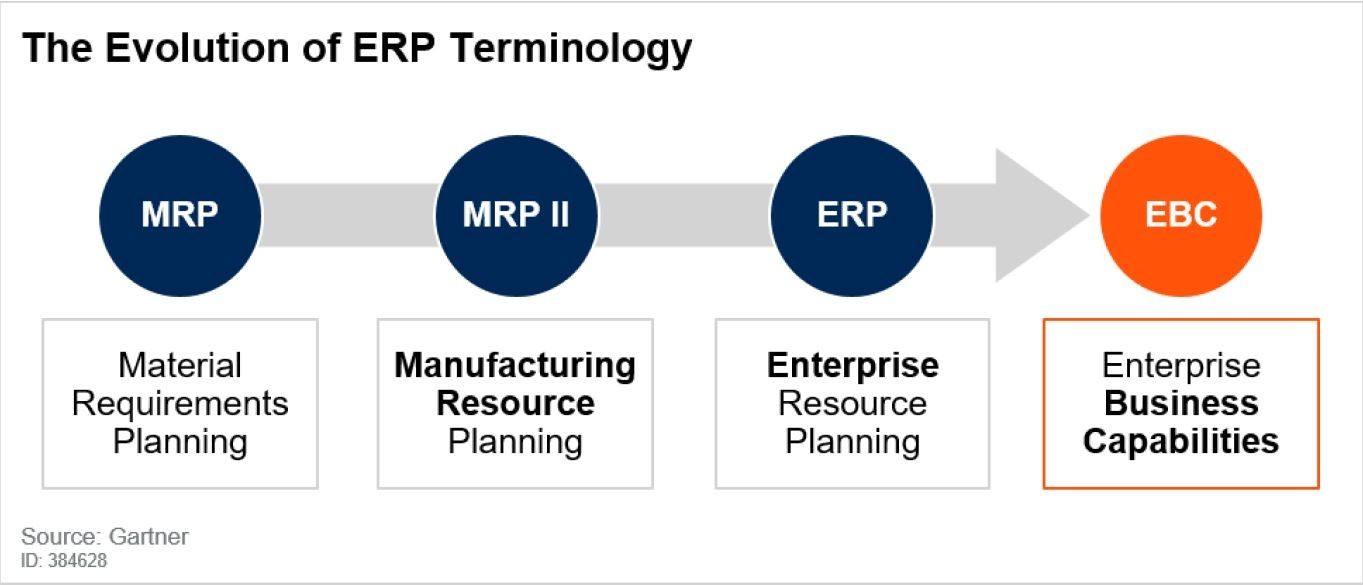 The Evolution of ERP Terminology

MRP

MRP II

ERP

EBC

Material Requirements Planning

Manufacturing Resource Planning

Enterprise Resource Planning

Enterprise Business Capabilities

Source: Gartner
ID: 384628